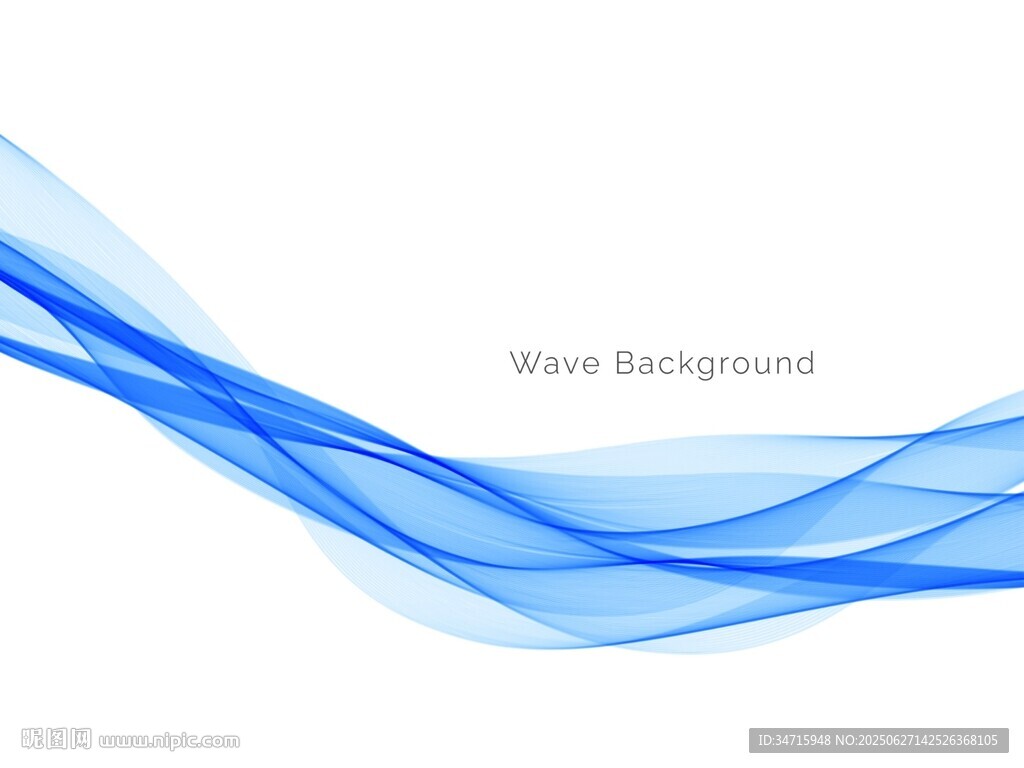 Wave Background

昵图网 www.nipic.com

ID:34715948 NO:20250627142526368105